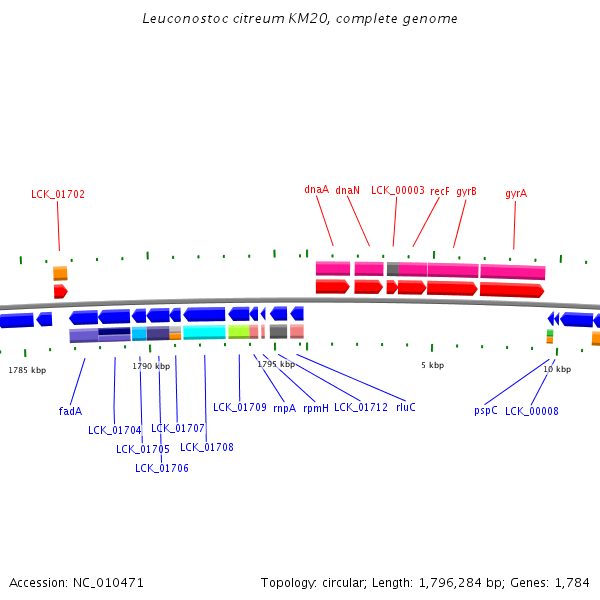 Leuconostoc citreum KM20, complete genome

LCK_01702

dnaA dnaN LCK_00003 recF gyrB gyrA

1785 kbp 1790 kbp 1795 kbp 5 kbp 10 kbp

fadA LCK_01704 LCK_01705 LCK_01706 LCK_01707 LCK_01708 LCK_01709 rnpA rpmH LCK_01712 rluC pspC LCK_00008

Accession: NC_010471

Topology: circular; Length: 1,796,284 bp; Genes: 1,784